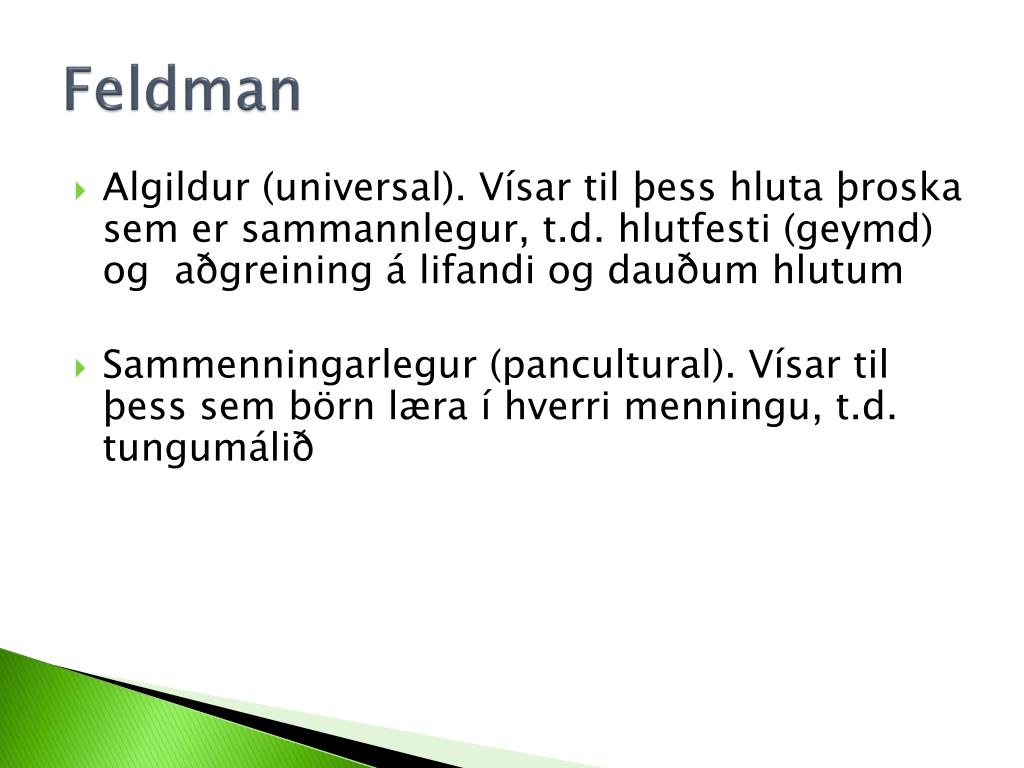 Feldman

Algildur (universal). Vísar til þess hluta þroska sem er sammannlegur, t.d. hlutfesti (geymd) og aðgreining á lifandi og dauðum hlutum

Sammenningarlegur (pancultural). Vísar til þess sem börn læra í hverri menningu, t.d. tungumálið